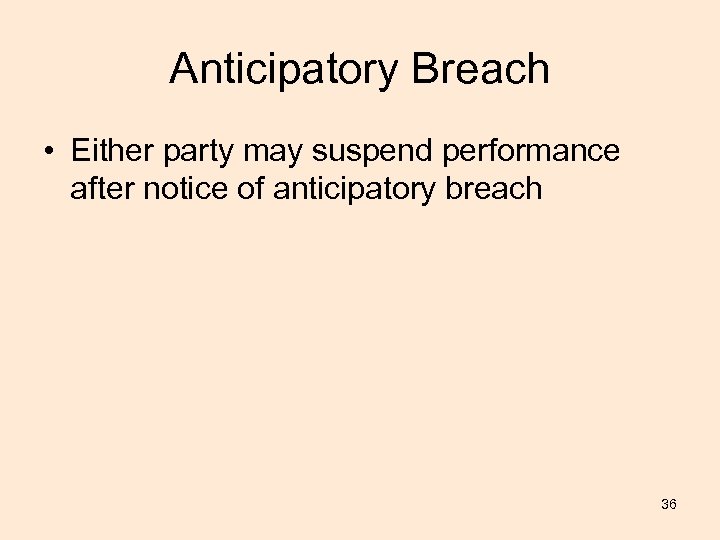 Anticipatory Breach

• Either party may suspend performance after notice of anticipatory breach

36